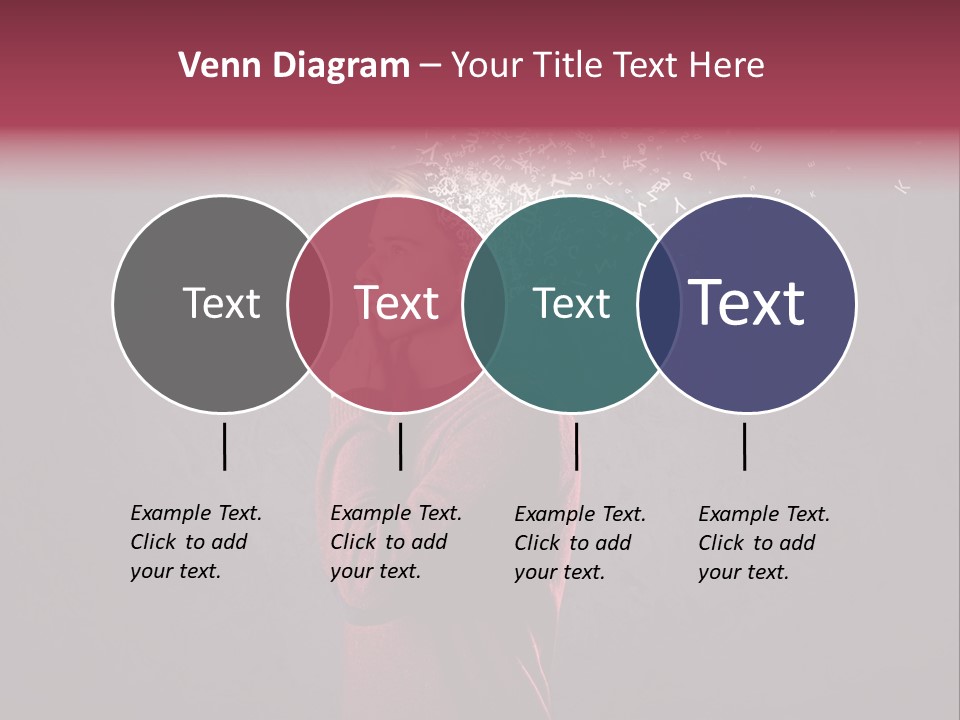 Venn Diagram – Your Title Text Here

Text

Text

Text

Text

Example Text. Click to add your text.

Example Text. Click to add your text.

Example Text. Click to add your text.

Example Text. Click to add your text.